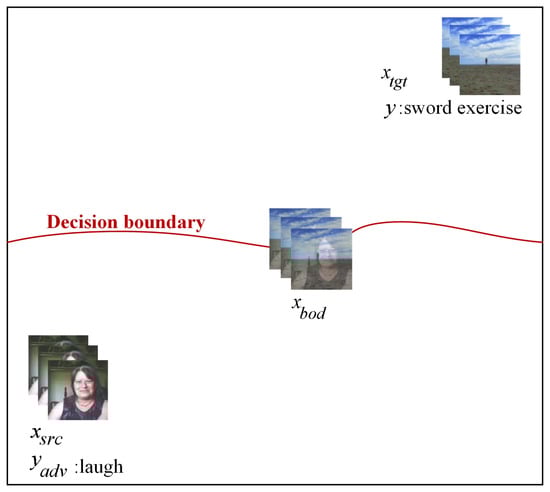 $x_{tgt}$
$y$ :sword exercise

Decision boundary

$x_{bod}$

$x_{src}$
$y_{adv}$ :laugh